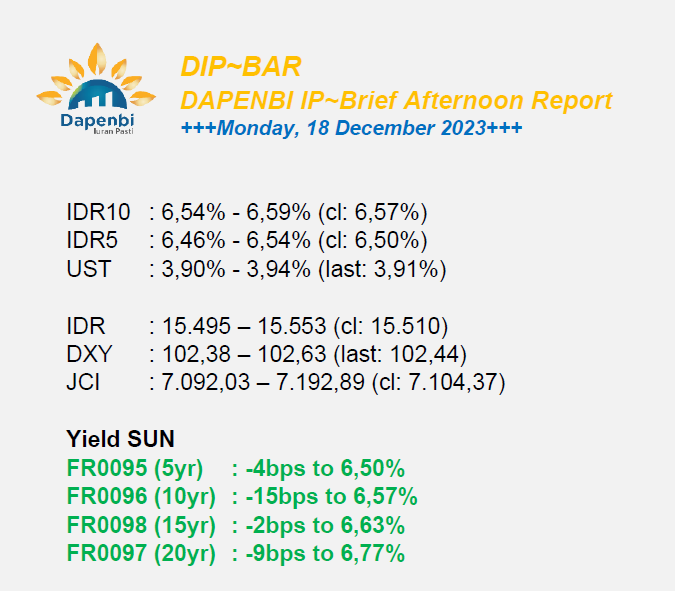 Dapenbi
Iuran Pasti

DIP~BAR
DAPENBI IP~Brief Afternoon Report
+++Monday, 18 December 2023+++

IDR10 : 6,54% - 6,59% (cl: 6,57%)
IDR5 : 6,46% - 6,54% (cl: 6,50%)
UST : 3,90% - 3,94% (last: 3,91%)

IDR : 15.495 – 15.553 (cl: 15.510)
DXY : 102,38 – 102,63 (last: 102,44)
JCI : 7.092,03 – 7.192,89 (cl: 7.104,37)

Yield SUN
FR0095 (5yr) : -4bps to 6,50%
FR0096 (10yr) : -15bps to 6,57%
FR0098 (15yr) : -2bps to 6,63%
FR0097 (20yr) : -9bps to 6,77%